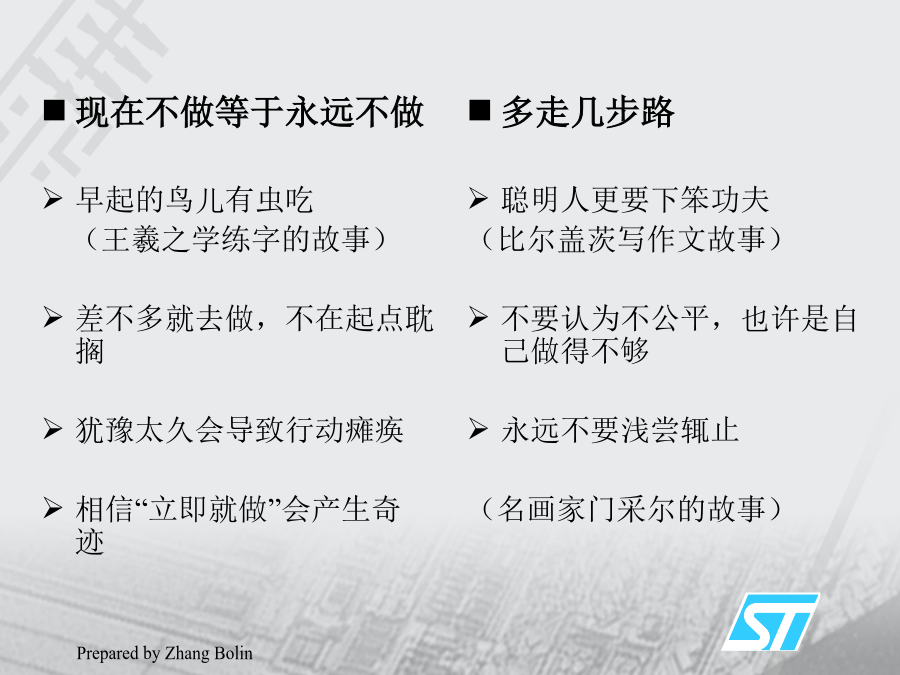 ■ 现在不做等于永远不做

➢ 早起的鸟儿有虫吃
（王羲之学练字的故事）

➢ 差不多就去做，不在起点耽搁

➢ 犹豫太久会导致行动瘫痪

➢ 相信“立即就做”会产生奇迹

■ 多走几步路

➢ 聪明人更要下笨功夫
（比尔盖茨写作文故事）

➢ 不要认为不公平，也许是自己做得不够

➢ 永远不要浅尝辄止

（名画家门采尔的故事）

Prepared by Zhang Bolin

ST